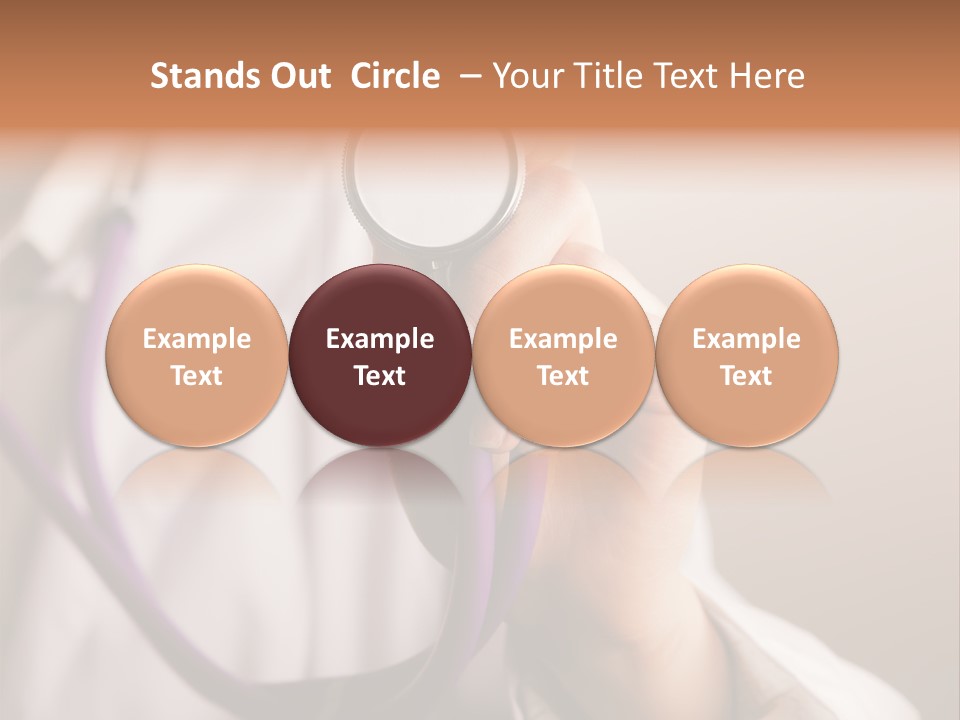 Stands Out Circle – Your Title Text Here

Example Text

Example Text

Example Text

Example Text